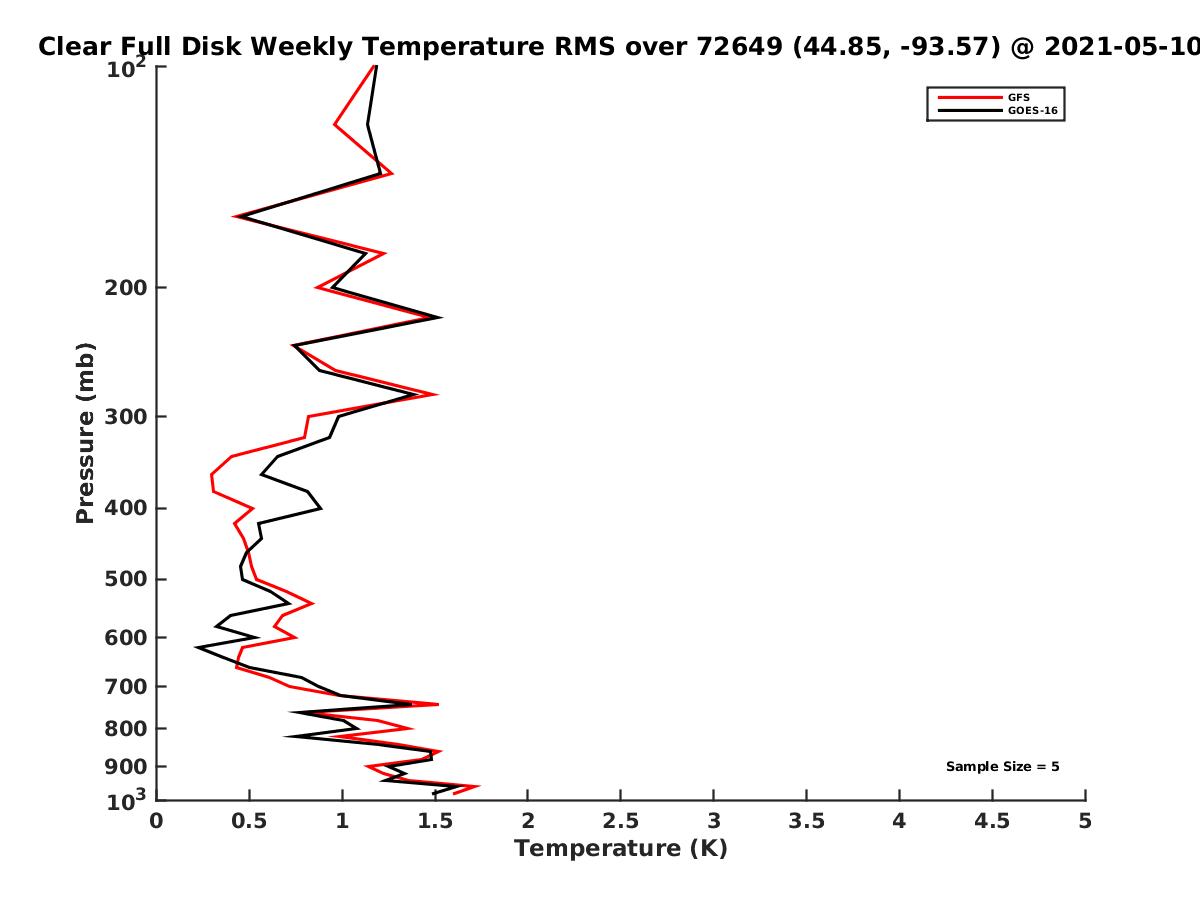 Clear Full Disk Weekly Temperature RMS over 72649 (44.85, -93.57) @ 2021-05-10

GFS
GOES-16

Pressure (mb)

$10^2$
200
300
400
500
600
700
800
900
$10^3$

Sample Size = 5

0
0.5
1
1.5
2
2.5
3
3.5
4
4.5
5

Temperature (K)